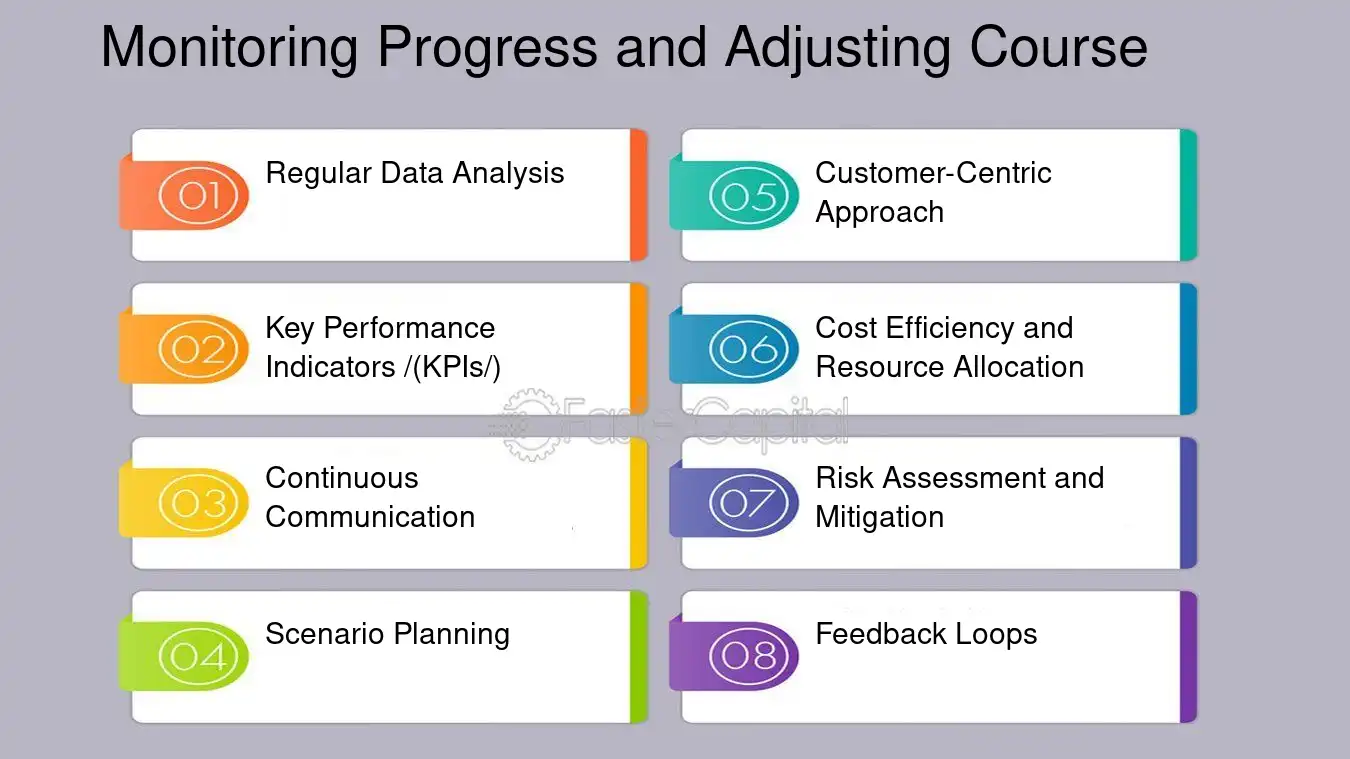 Monitoring Progress and Adjusting Course

01 Regular Data Analysis

02 Key Performance Indicators /(KPIs/)

03 Continuous Communication

04 Scenario Planning

05 Customer-Centric Approach

06 Cost Efficiency and Resource Allocation

07 Risk Assessment and Mitigation

08 Feedback Loops

FasterCapital